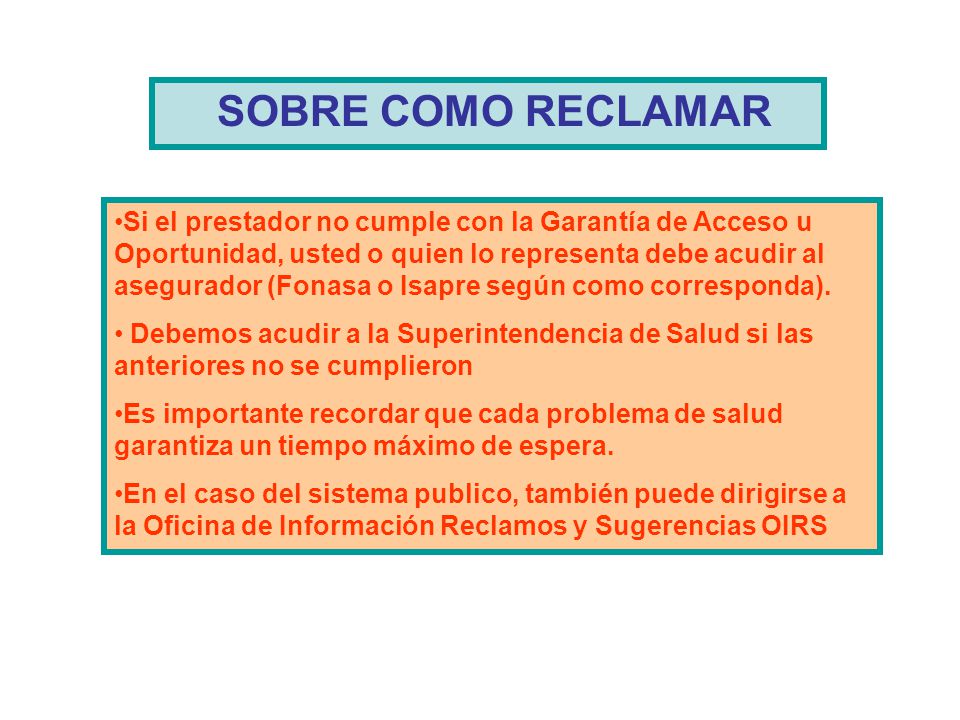 SOBRE COMO RECLAMAR

•Si el prestador no cumple con la Garantía de Acceso u Oportunidad, usted o quien lo representa debe acudir al asegurador (Fonasa o Isapre según como corresponda).

• Debemos acudir a la Superintendencia de Salud si las anteriores no se cumplieron

•Es importante recordar que cada problema de salud garantiza un tiempo máximo de espera.

•En el caso del sistema publico, también puede dirigirse a la Oficina de Información Reclamos y Sugerencias OIRS